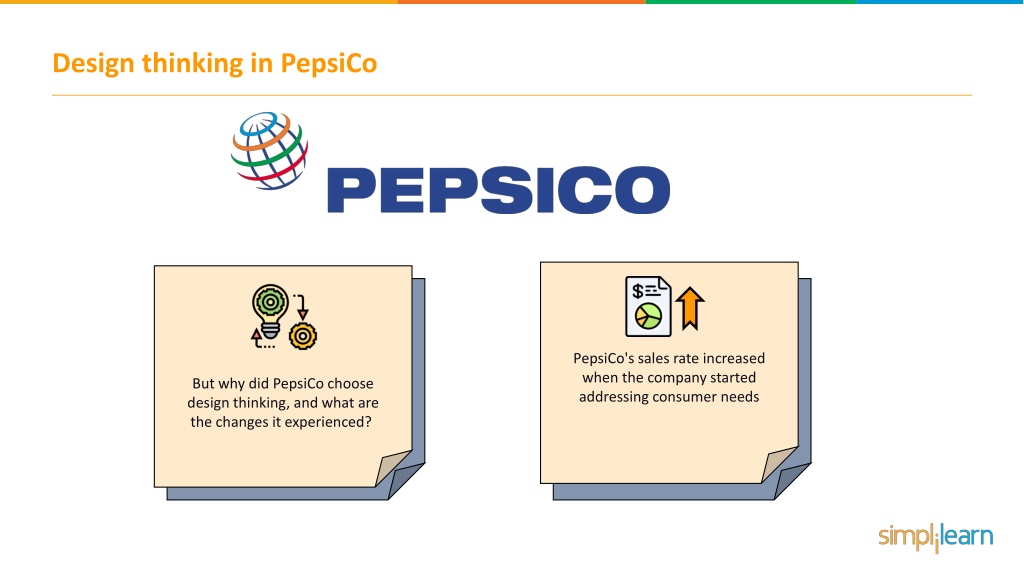 Design thinking in PepsiCo

PEPSICO

But why did PepsiCo choose design thinking, and what are the changes it experienced?

PepsiCo's sales rate increased when the company started addressing consumer needs

simplilearn